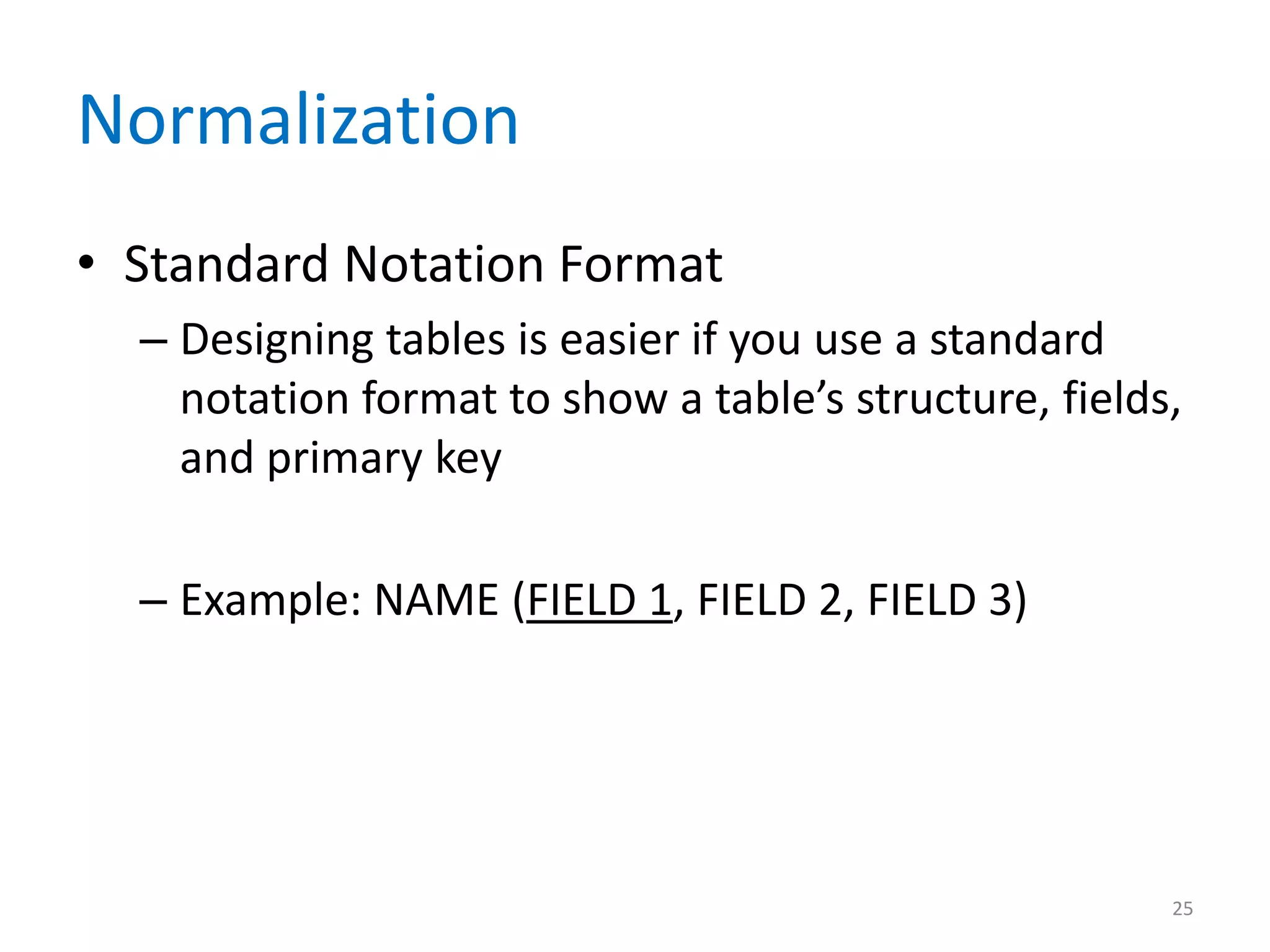 Normalization

• Standard Notation Format

– Designing tables is easier if you use a standard notation format to show a table's structure, fields, and primary key

– Example: NAME (FIELD 1, FIELD 2, FIELD 3)

25